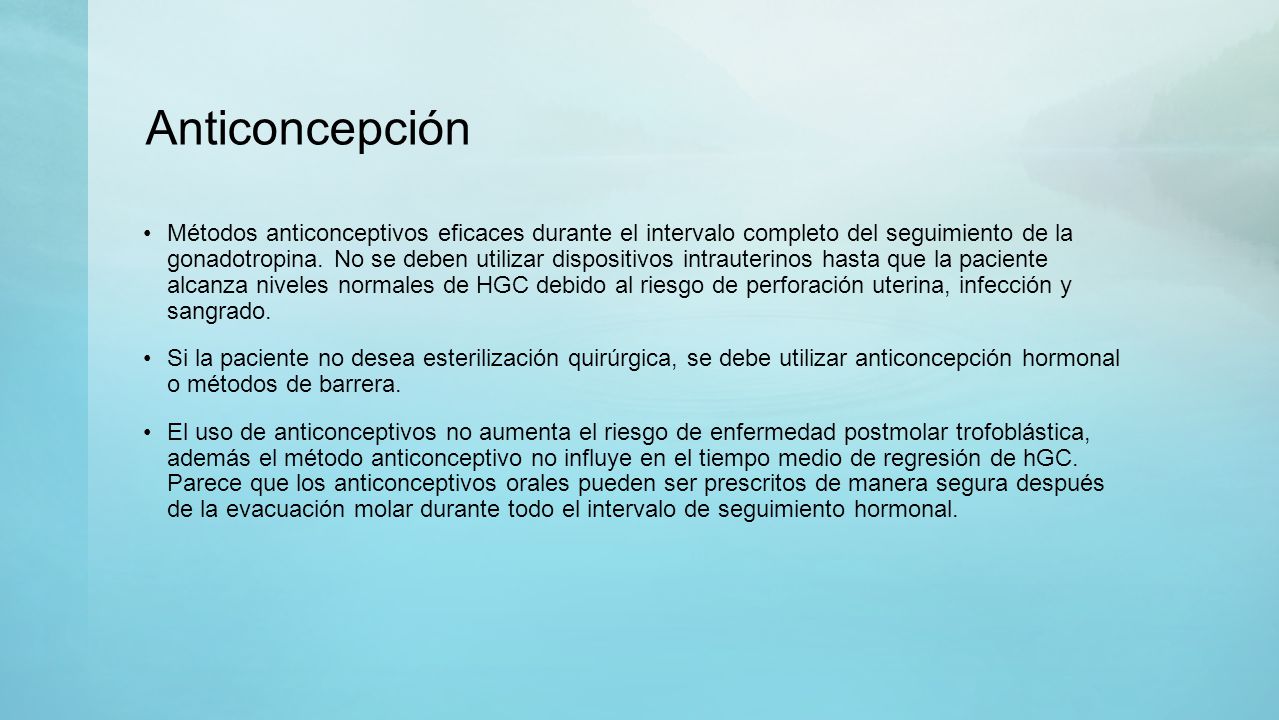 Anticoncepción

• Métodos anticonceptivos eficaces durante el intervalo completo del seguimiento de la gonadotropina. No se deben utilizar dispositivos intrauterinos hasta que la paciente alcanza niveles normales de HGC debido al riesgo de perforación uterina, infección y sangrado.

• Si la paciente no desea esterilización quirúrgica, se debe utilizar anticoncepción hormonal o métodos de barrera.

• El uso de anticonceptivos no aumenta el riesgo de enfermedad postmolar trofoblástica, además el método anticonceptivo no influye en el tiempo medio de regresión de hGC. Parece que los anticonceptivos orales pueden ser prescritos de manera segura después de la evacuación molar durante todo el intervalo de seguimiento hormonal.